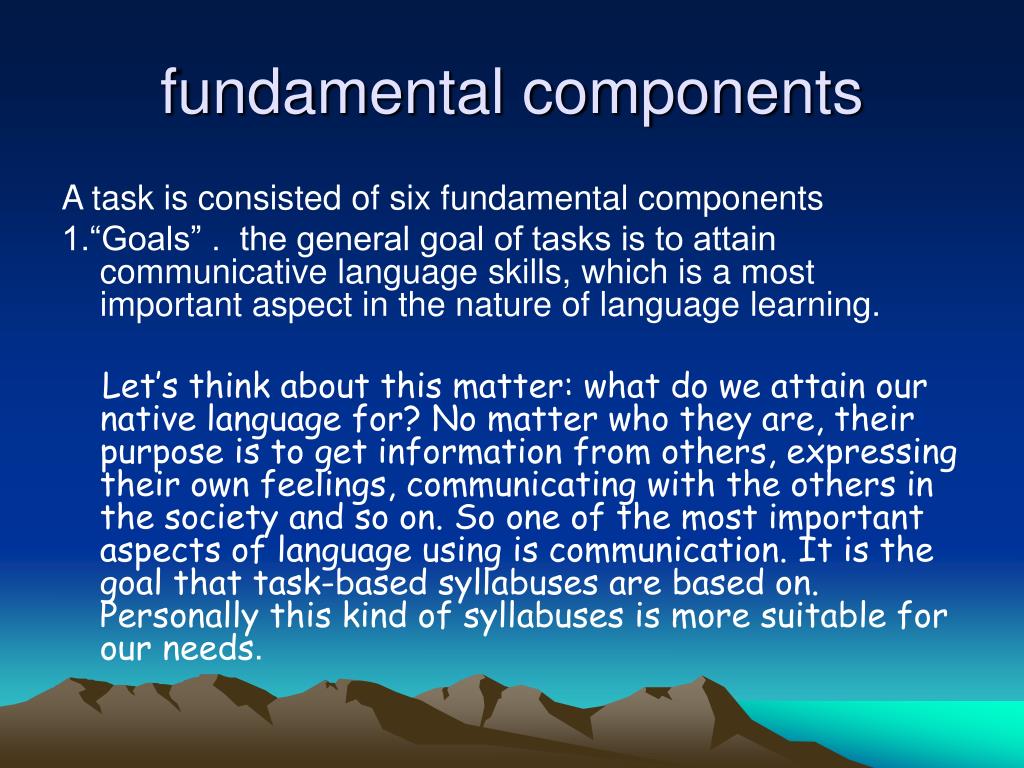 fundamental components

A task is consisted of six fundamental components

1.“Goals” . the general goal of tasks is to attain communicative language skills, which is a most important aspect in the nature of language learning.

Let’s think about this matter: what do we attain our native language for? No matter who they are, their purpose is to get information from others, expressing their own feelings, communicating with the others in the society and so on. So one of the most important aspects of language using is communication. It is the goal that task-based syllabuses are based on. Personally this kind of syllabuses is more suitable for our needs.